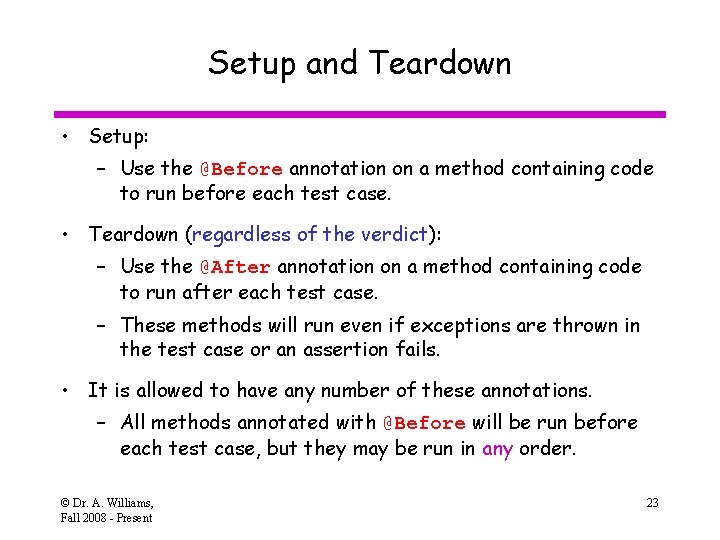 Setup and Teardown

• Setup:
 – Use the @Before annotation on a method containing code to run before each test case.

• Teardown (regardless of the verdict):
 – Use the @After annotation on a method containing code to run after each test case.
 – These methods will run even if exceptions are thrown in the test case or an assertion fails.

• It is allowed to have any number of these annotations.
 – All methods annotated with @Before will be run before each test case, but they may be run in any order.

© Dr. A. Williams, Fall 2008 - Present

23